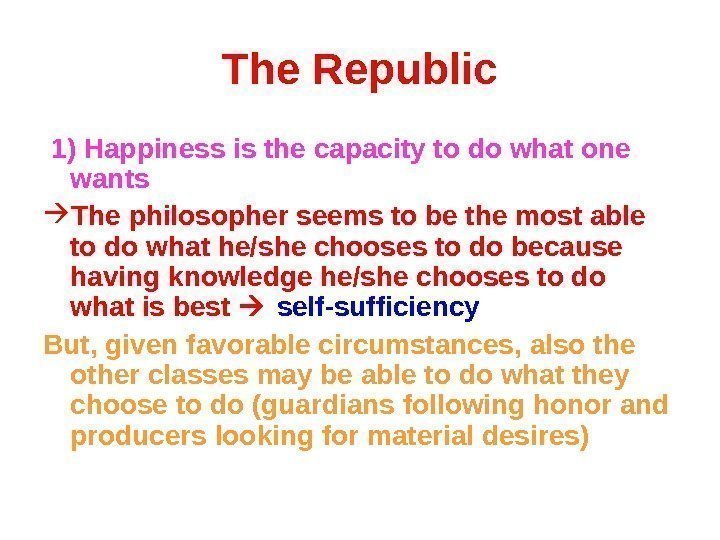 The Republic

1) Happiness is the capacity to do what one wants

→The philosopher seems to be the most able to do what he/she chooses to do because having knowledge he/she chooses to do what is best → self-sufficiency

But, given favorable circumstances, also the other classes may be able to do what they choose to do (guardians following honor and producers looking for material desires)